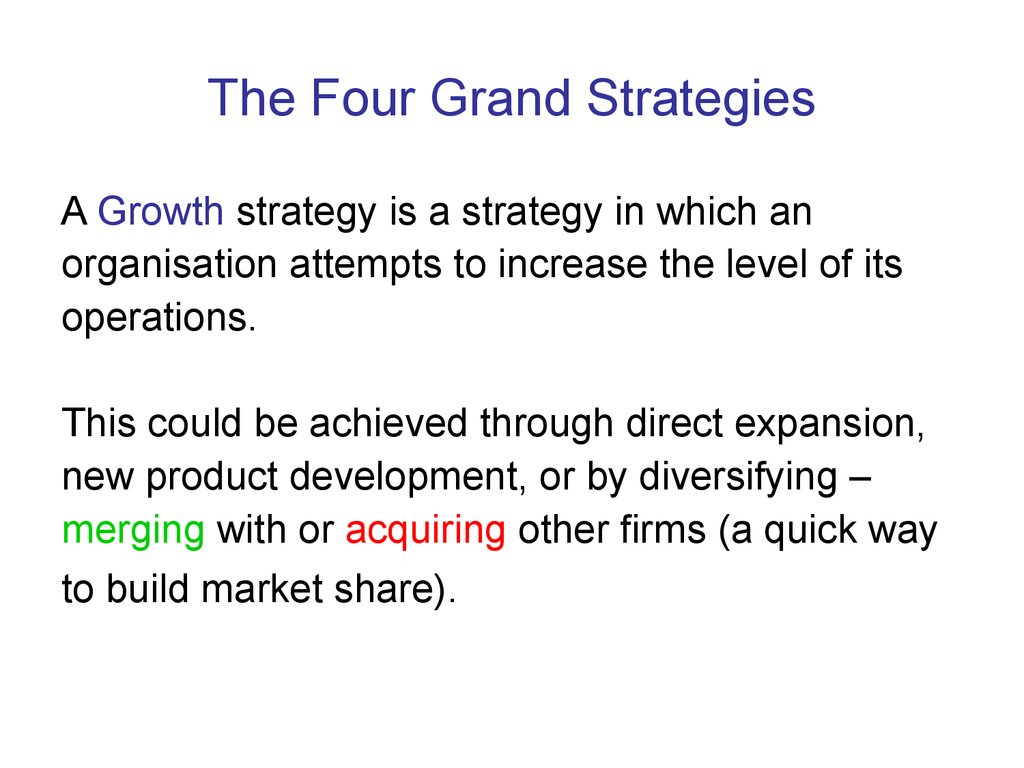 The Four Grand Strategies

A Growth strategy is a strategy in which an organisation attempts to increase the level of its operations.

This could be achieved through direct expansion, new product development, or by diversifying – merging with or acquiring other firms (a quick way to build market share).